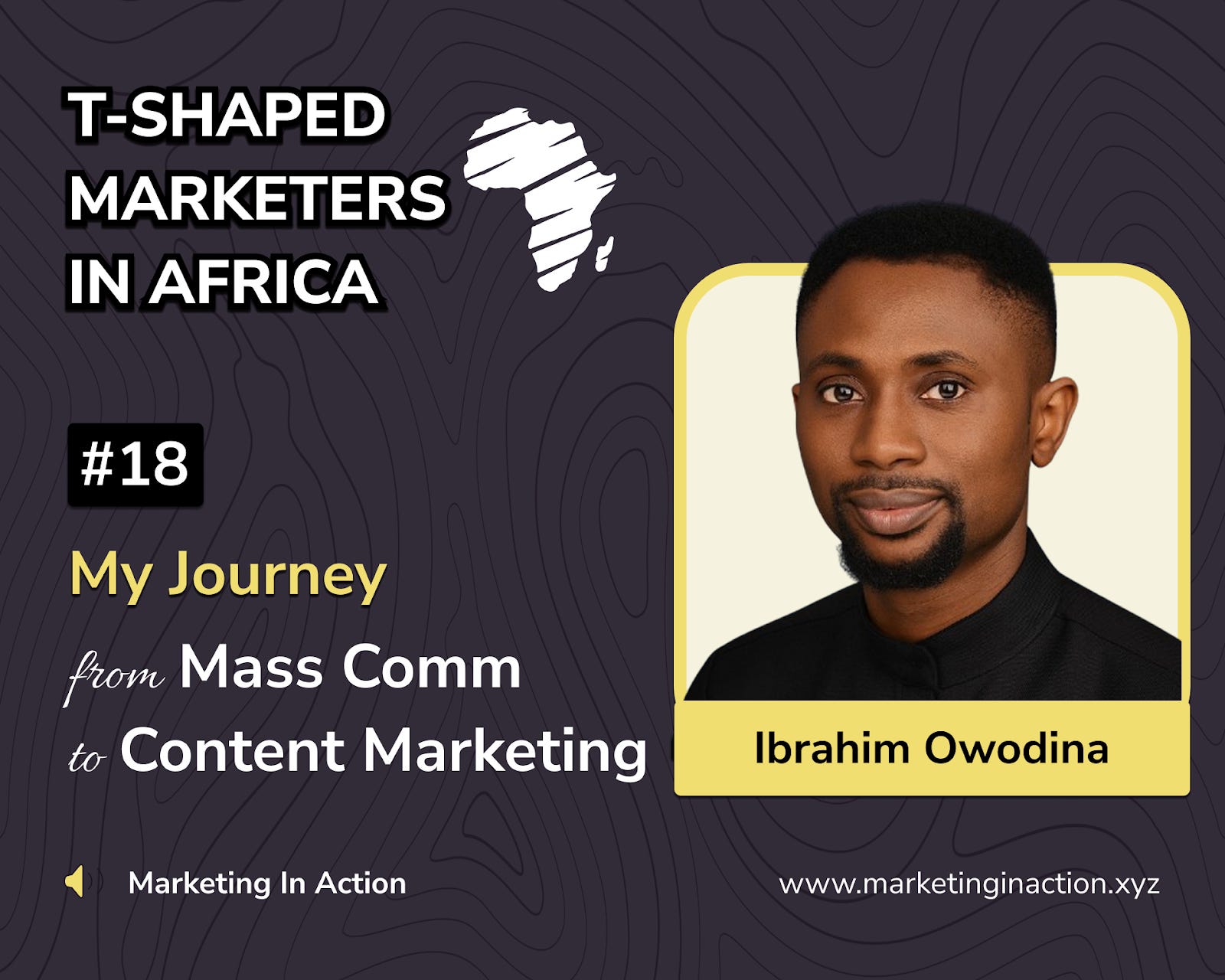 T-SHAPED MARKETERS IN AFRICA

#18

My Journey

from Mass Comm

to Content Marketing

Ibrahim Owodina

Marketing In Action

www.marketinginaction.xyz